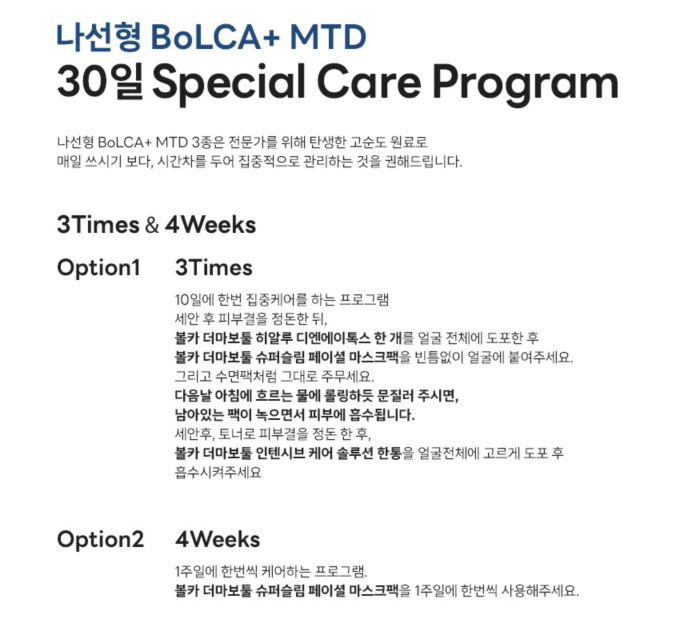 나선형 BoLCA+ MTD
30일 Special Care Program

나선형 BoLCA+ MTD 3종은 전문가를 위해 탄생한 고순도 원료로
매일 쓰시기 보다, 시간차를 두어 집중적으로 관리하는 것을 권해드립니다.

3Times & 4Weeks

Option1 3Times

10일에 한번 집중케어를 하는 프로그램
세안 후 피부결을 정돈한 뒤,
볼카 더마보툴 히알루 디엔에이톡스 한 개를 얼굴 전체에 도포한 후
볼카 더마보툴 슈퍼슬림 페이셜 마스크팩을 빈틈없이 얼굴에 붙여주세요.
그리고 수면팩처럼 그대로 주무세요.
다음날 아침에 흐르는 물에 롤링하듯 문질러 주시면,
남아있는 팩이 녹으면서 피부에 흡수됩니다.
세안후, 토너로 피부결을 정돈 한 후,
볼카 더마보툴 인텐시브 케어 솔루션 한통을 얼굴전체에 고르게 도포 후
흡수시켜주세요

Option2 4Weeks

1주일에 한번씩 케어하는 프로그램.
볼카 더마보툴 슈퍼슬림 페이셜 마스크팩을 1주일에 한번씩 사용해주세요.